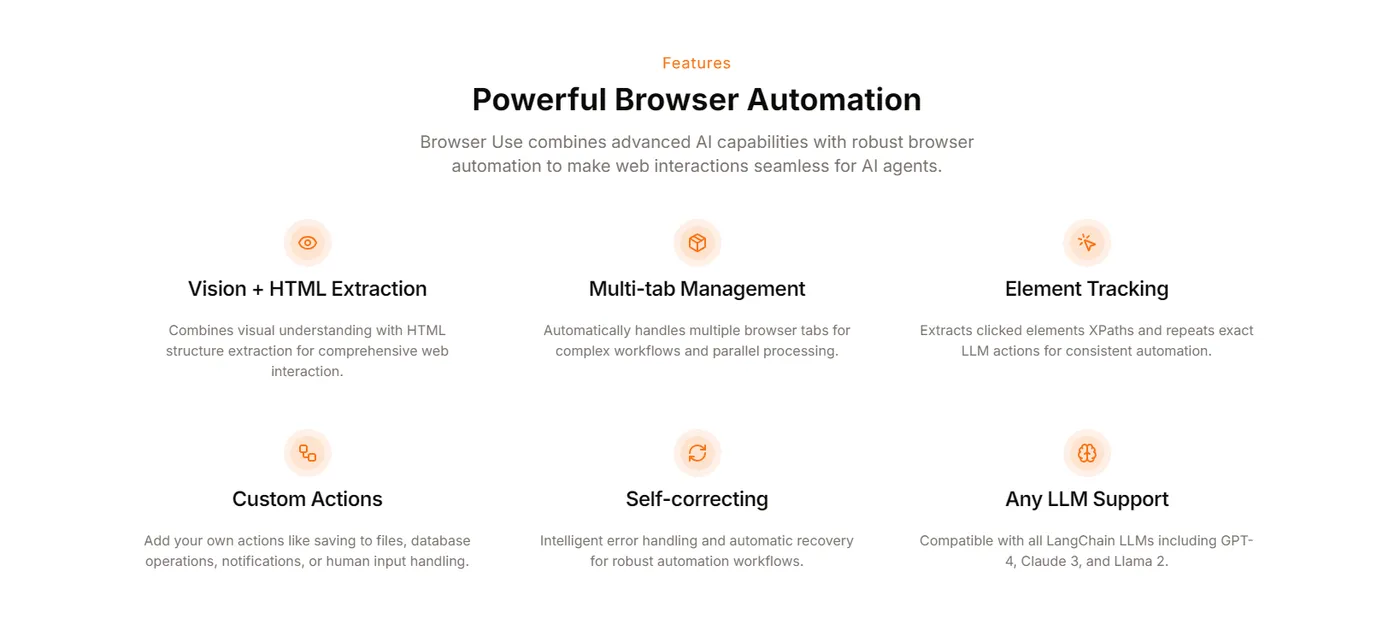 Features

Powerful Browser Automation

Browser Use combines advanced AI capabilities with robust browser automation to make web interactions seamless for AI agents.

Vision + HTML Extraction

Combines visual understanding with HTML structure extraction for comprehensive web interaction.

Multi-tab Management

Automatically handles multiple browser tabs for complex workflows and parallel processing.

Element Tracking

Extracts clicked elements XPaths and repeats exact LLM actions for consistent automation.

Custom Actions

Add your own actions like saving to files, database operations, notifications, or human input handling.

Self-correcting

Intelligent error handling and automatic recovery for robust automation workflows.

Any LLM Support

Compatible with all LangChain LLMs including GPT-4, Claude 3, and Llama 2.